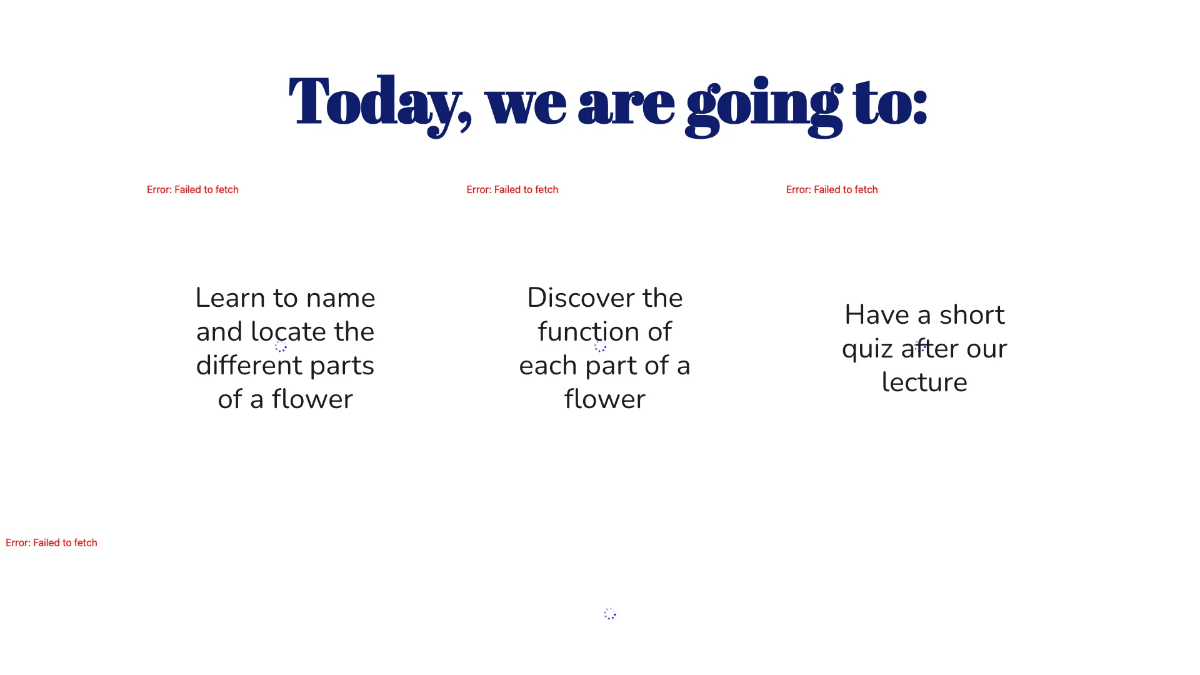 Today, we are going to:

Error: Failed to fetch

Error: Failed to fetch

Error: Failed to fetch

Learn to name and locate the different parts of a flower

Discover the function of each part of a flower

Have a short quiz after our lecture

Error: Failed to fetch